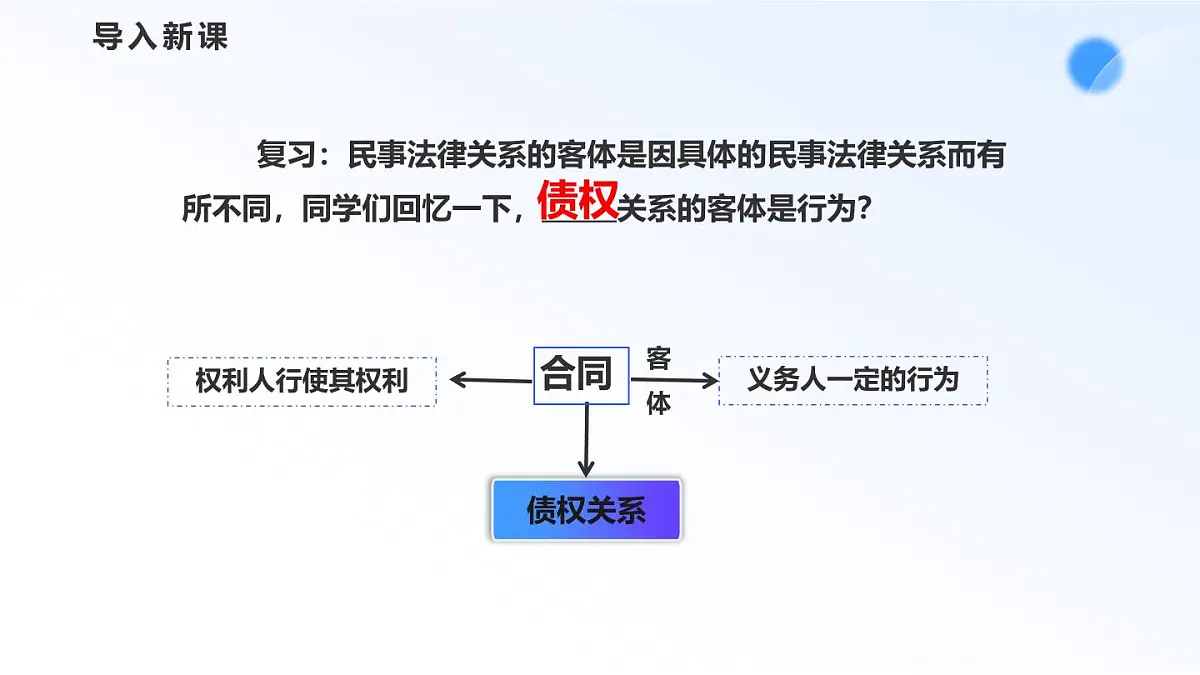 导入新课

复习：民事法律关系的客体是因具体的民事法律关系而有所不同，同学们回忆一下，债权关系的客体是行为？

权利人行使其权利

合同

客体

义务人一定的行为

债权关系